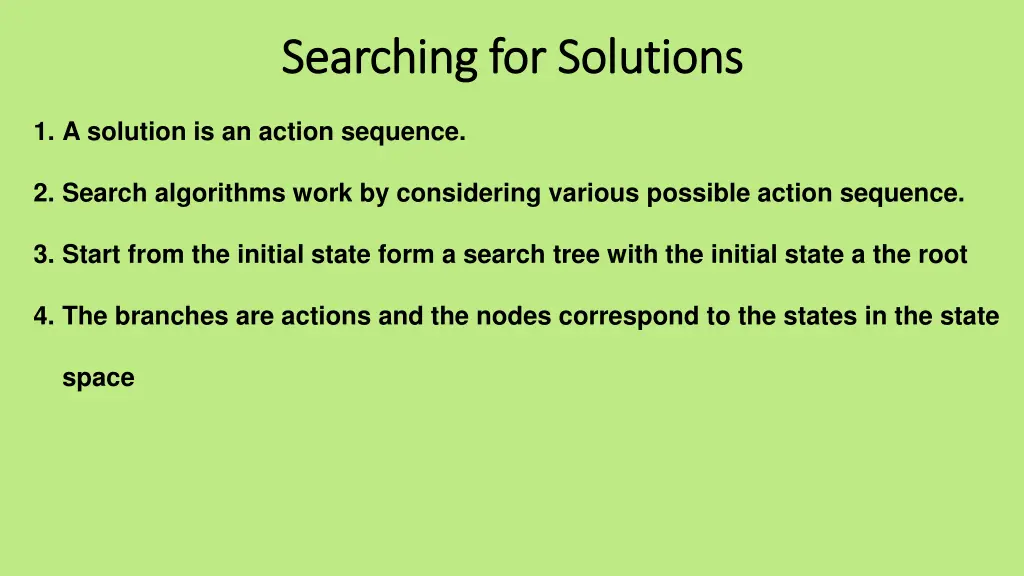 Searching for Solutions

1. A solution is an action sequence.

2. Search algorithms work by considering various possible action sequence.

3. Start from the initial state form a search tree with the initial state a the root

4. The branches are actions and the nodes correspond to the states in the state space